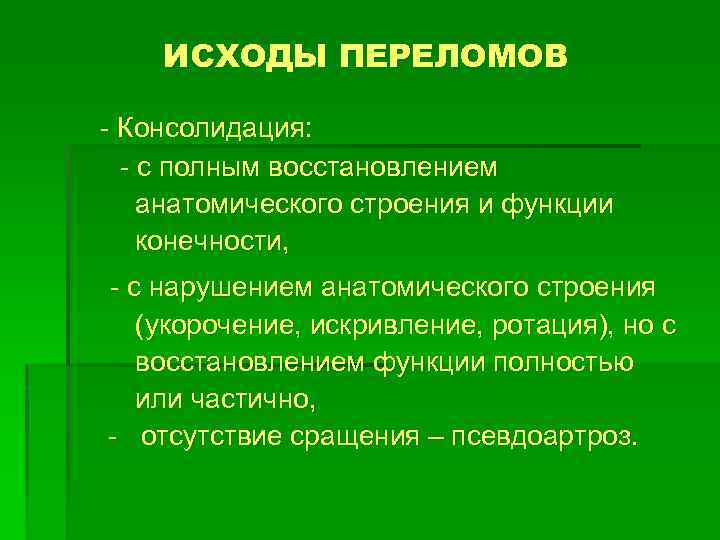 ИСХОДЫ ПЕРЕЛОМОВ

- Консолидация:

- с полным восстановлением анатомического строения и функции конечности,

- с нарушением анатомического строения (укорочение, искривление, ротация), но с восстановлением функции полностью или частично,

- отсутствие сращения – псевдоартроз.